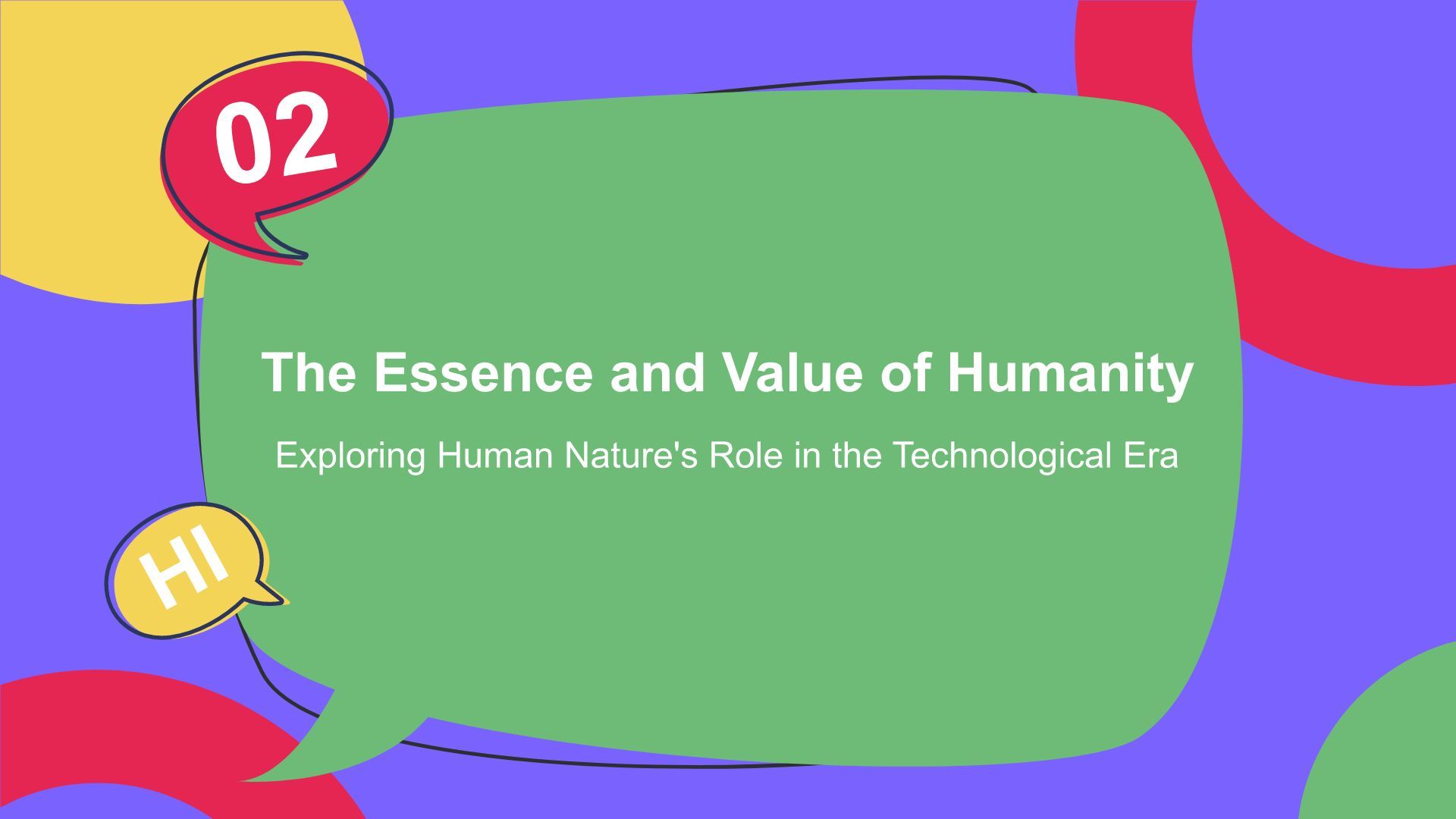 02

The Essence and Value of Humanity

Exploring Human Nature's Role in the Technological Era

HI